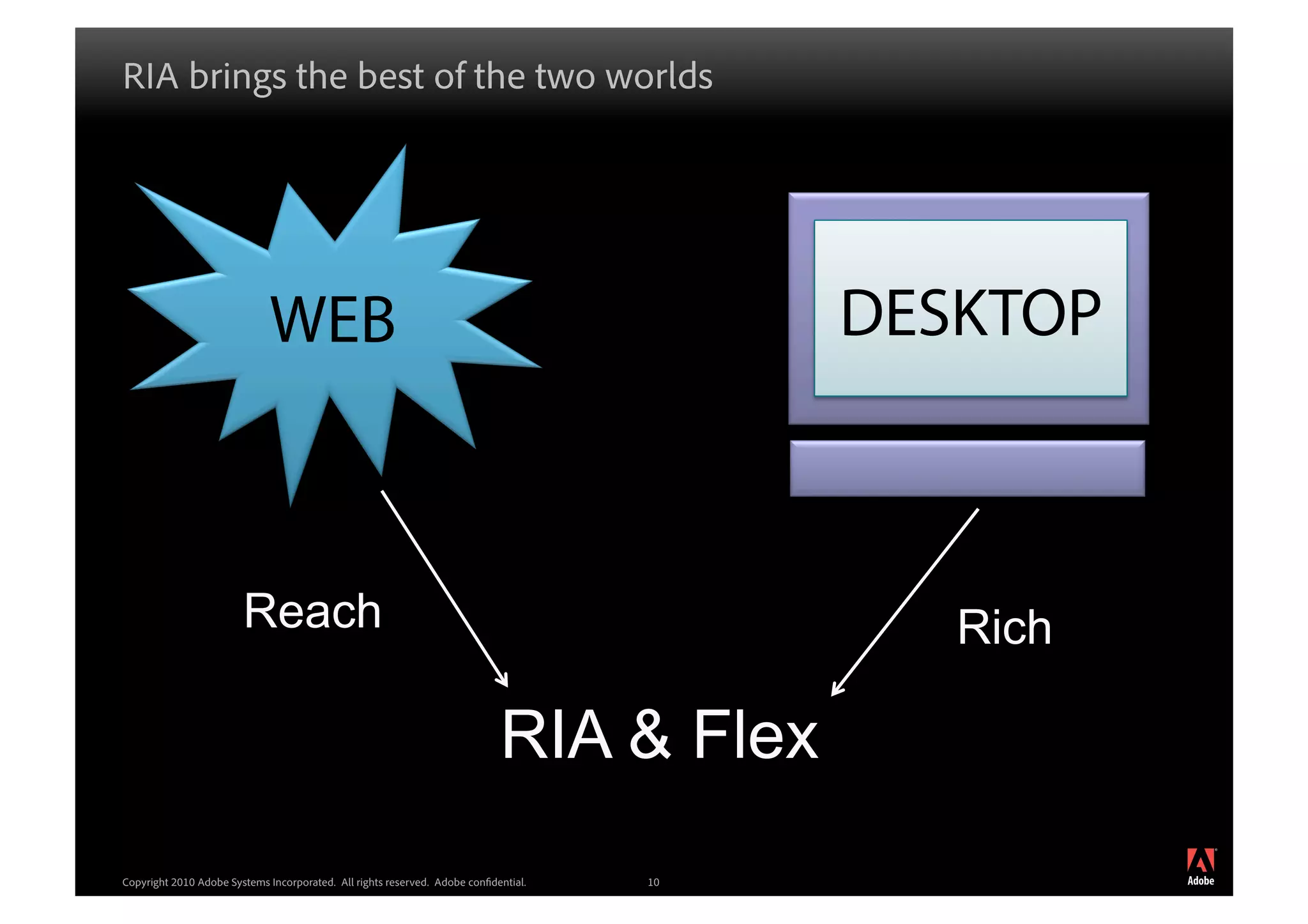 RIA brings the best of the two worlds

WEB

DESKTOP

Reach

Rich

RIA & Flex

Copyright 2010 Adobe Systems Incorporated. All rights reserved. Adobe confidential.

10

Adobe